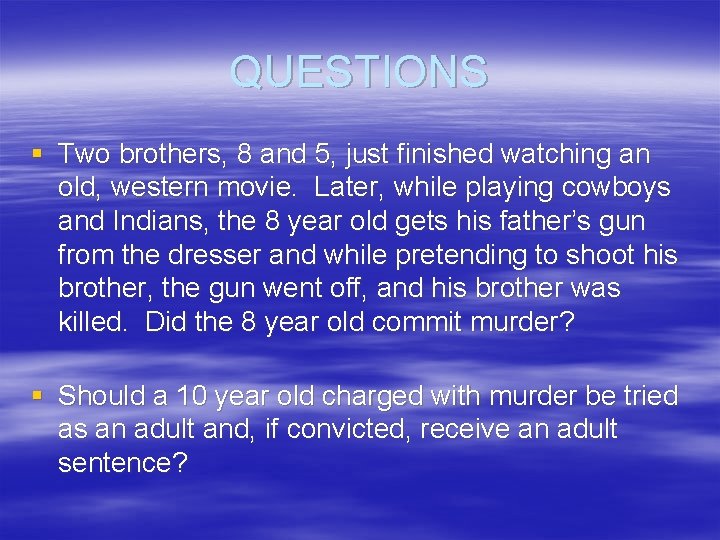 QUESTIONS

• Two brothers, 8 and 5, just finished watching an old, western movie. Later, while playing cowboys and Indians, the 8 year old gets his father's gun from the dresser and while pretending to shoot his brother, the gun went off, and his brother was killed. Did the 8 year old commit murder?

• Should a 10 year old charged with murder be tried as an adult and, if convicted, receive an adult sentence?